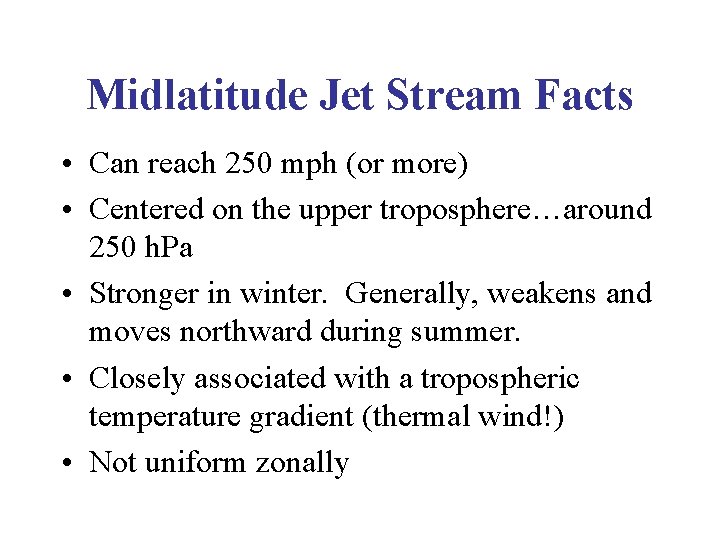 Midlatitude Jet Stream Facts

• Can reach 250 mph (or more)

• Centered on the upper troposphere…around 250 hPa

• Stronger in winter. Generally, weakens and moves northward during summer.

• Closely associated with a tropospheric temperature gradient (thermal wind!)

• Not uniform zonally